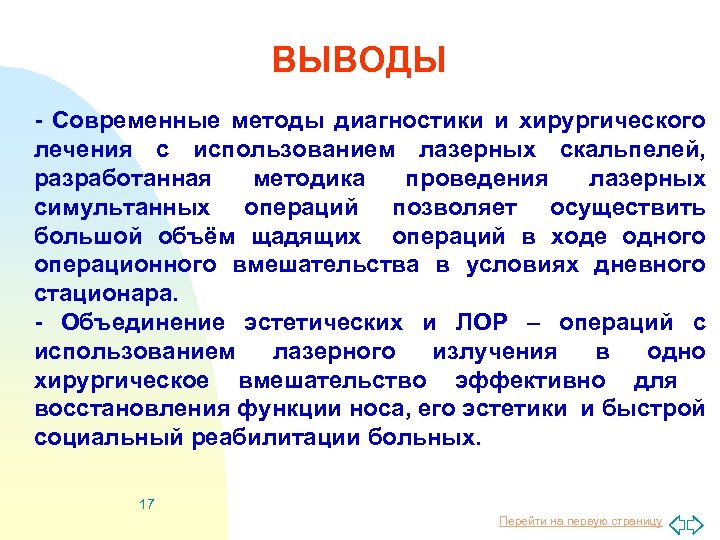 ВЫВОДЫ

- Современные методы диагностики и хирургического лечения с использованием лазерных скальпелей, разработанная методика проведения лазерных симультанных операций позволяет осуществить большой объём щадящих операций в ходе одного операционного вмешательства в условиях дневного стационара.
- Объединение эстетических и ЛОР – операций с использованием лазерного излучения в одно хирургическое вмешательство эффективно для восстановления функции носа, его эстетики и быстрой социальный реабилитации больных.

17

Перейти на первую страницу